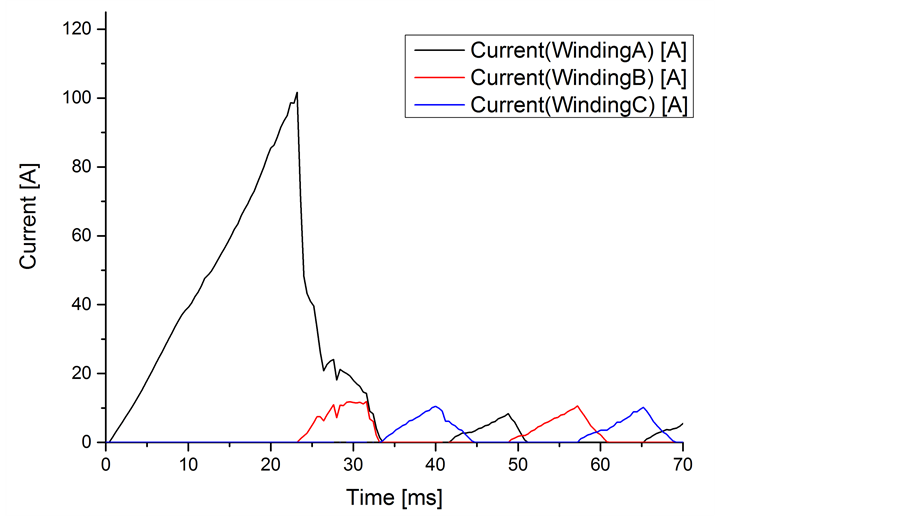 Current(WindingA) [A]
Current(WindingB) [A]
Current(WindingC) [A]

Current [A]

120
100
80
60
40
20
0

0 10 20 30 40 50 60 70

Time [ms]